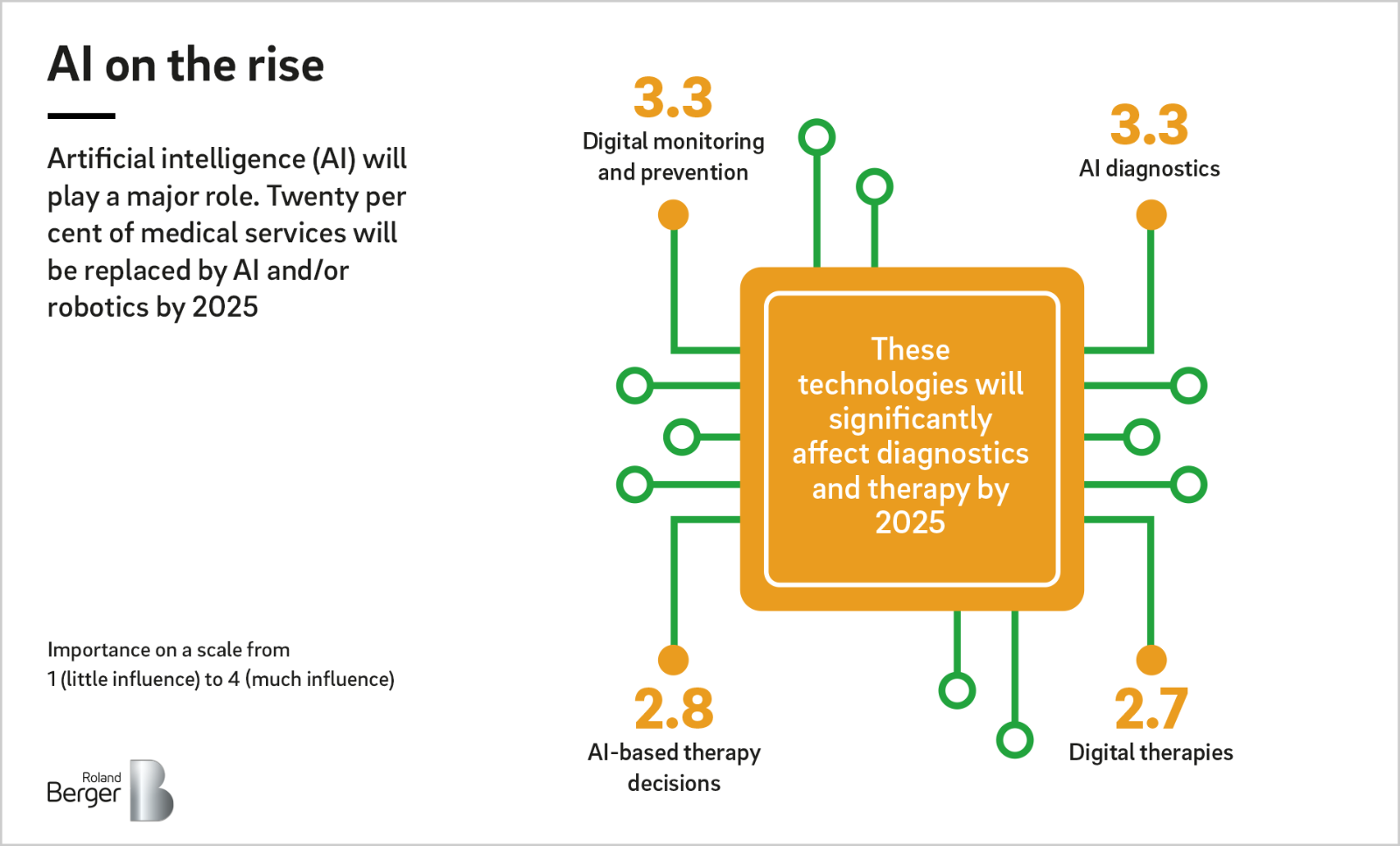 AI on the rise

Artificial intelligence (AI) will play a major role. Twenty per cent of medical services will be replaced by AI and/or robotics by 2025

Importance on a scale from 1 (little influence) to 4 (much influence)

Roland Berger

3.3
Digital monitoring and prevention

3.3
AI diagnostics

These technologies will significantly affect diagnostics and therapy by 2025

2.8
AI-based therapy decisions

2.7
Digital therapies